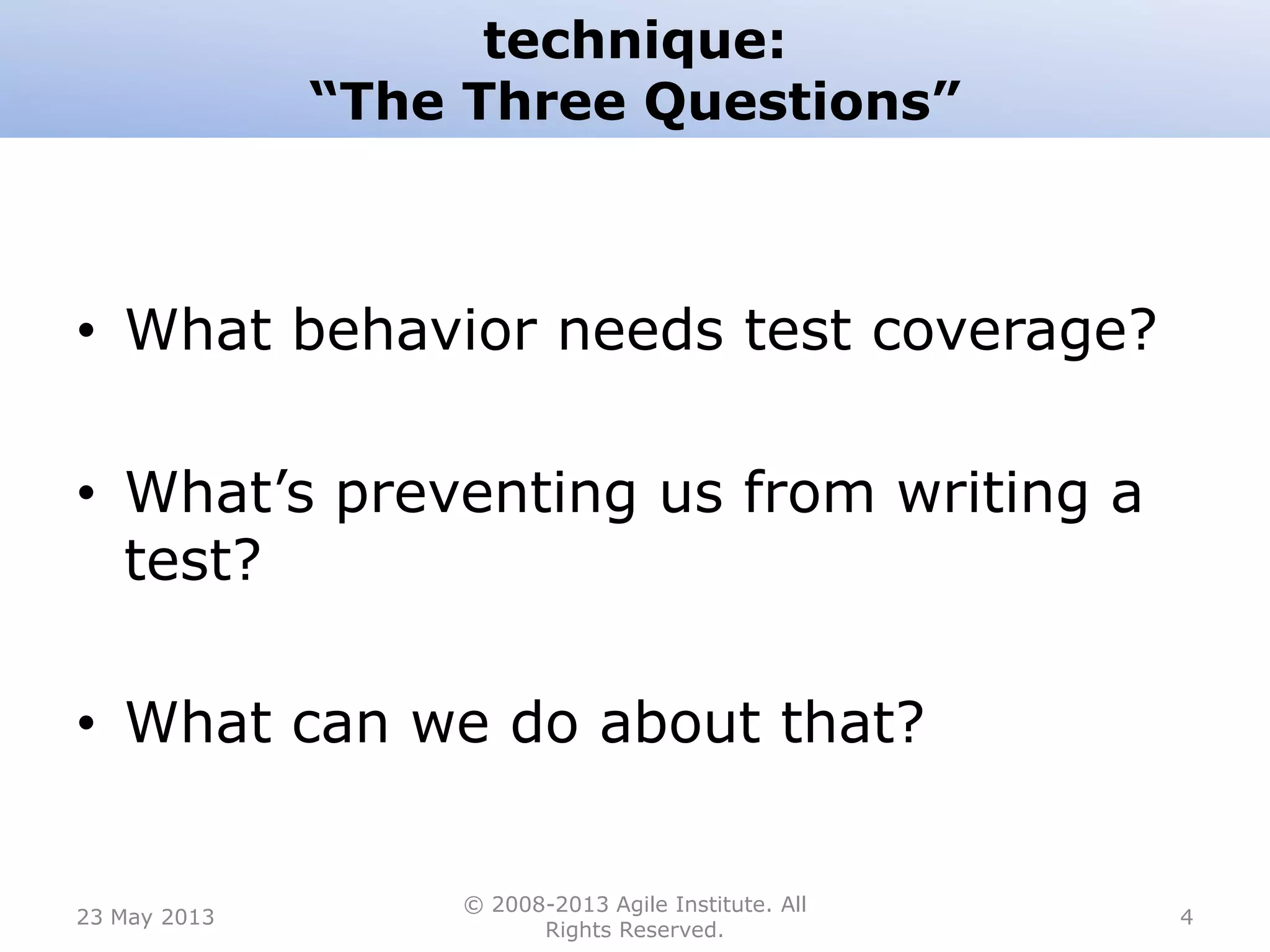 technique:
“The Three Questions”

• What behavior needs test coverage?

• What’s preventing us from writing a test?

• What can we do about that?

23 May 2013

© 2008-2013 Agile Institute. All Rights Reserved.

4